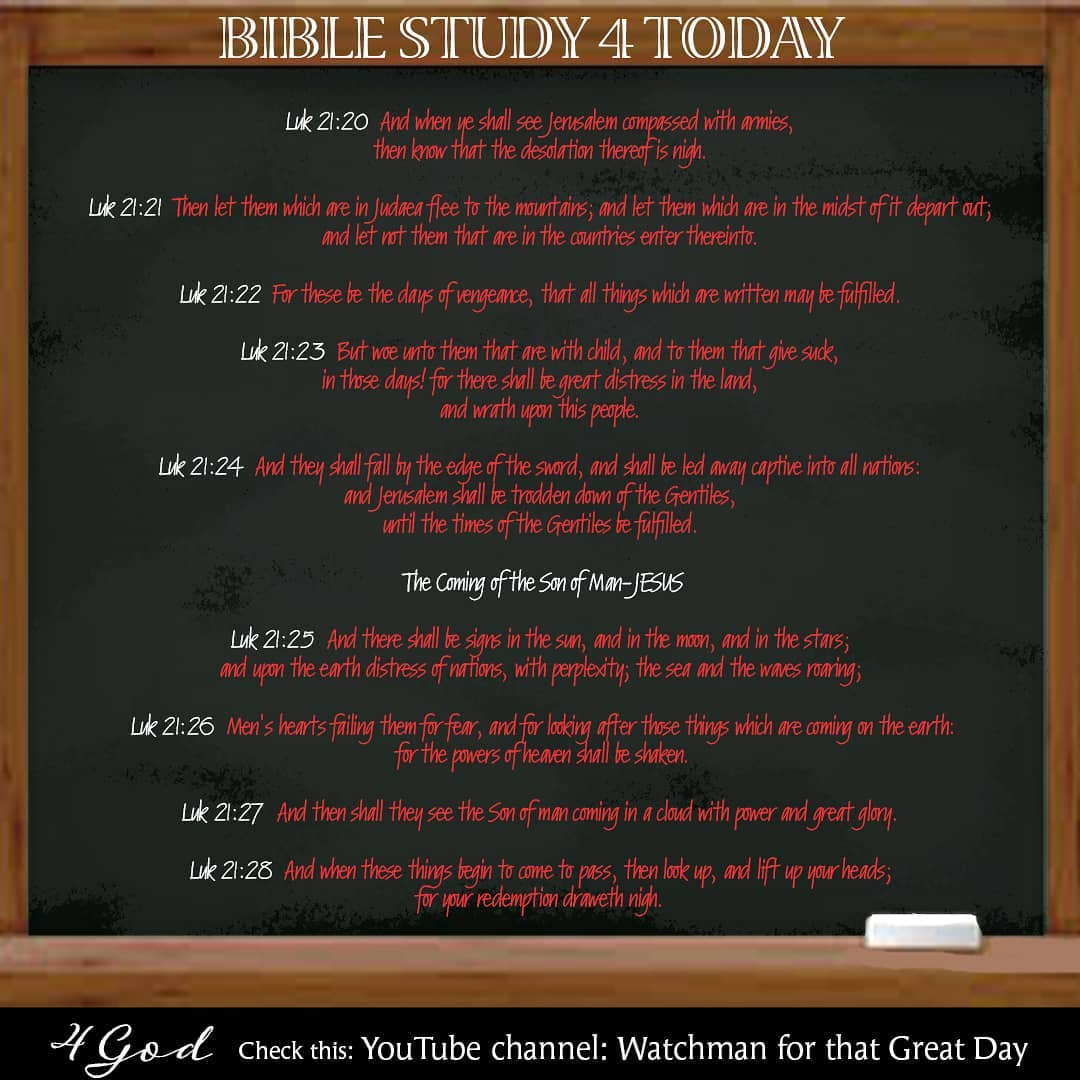 BIBLE STUDY 4 TODAY

Luk 21:20 And when ye shall see Jerusalem compassed with armies, then know that the desolation thereof is nigh.

Luk 21:21 Then let them which are in Judaea flee to the mountains; and let them which are in the midst of it depart out; and let not them that are in the countries enter thereinto.

Luk 21:22 For these be the days of vengeance, that all things which are written may be fulfilled.

Luk 21:23 But woe unto them that are with child, and to them that give suck, in those days! for there shall be great distress in the land, and wrath upon this people.

Luk 21:24 And they shall fall by the edge of the sword, and shall be led away captive into all nations: and Jerusalem shall be trodden down of the Gentiles, until the times of the Gentiles be fulfilled.

The Coming of the Son of Man-JESUS

Luk 21:25 And there shall be signs in the sun, and in the moon, and in the stars; and upon the earth distress of nations, with perplexity; the sea and the waves roaring;

Luk 21:26 Men's hearts failing them for fear, and for looking after those things which are coming on the earth: for the powers of heaven shall be shaken.

Luk 21:27 And then shall they see the Son of man coming in a cloud with power and great glory.

Luk 21:28 And when these things begin to come to pass, then look up, and lift up your heads; for your redemption draweth nigh.

4 God Check this: YouTube channel: Watchman for that Great Day